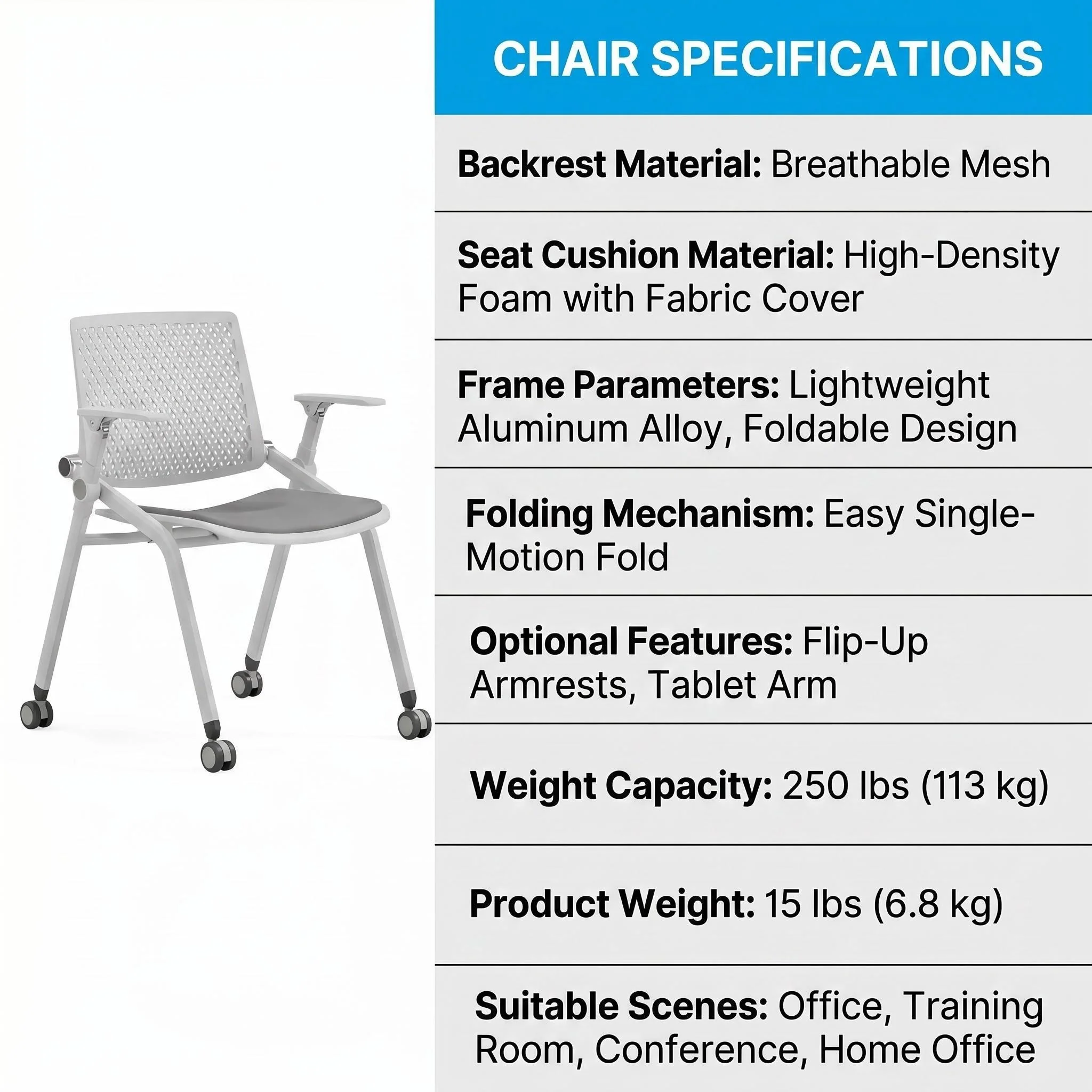 CHAIR SPECIFICATIONS

Backrest Material: Breathable Mesh

Seat Cushion Material: High-Density Foam with Fabric Cover

Frame Parameters: Lightweight Aluminum Alloy, Foldable Design

Folding Mechanism: Easy Single-Motion Fold

Optional Features: Flip-Up Armrests, Tablet Arm

Weight Capacity: 250 lbs (113 kg)

Product Weight: 15 lbs (6.8 kg)

Suitable Scenes: Office, Training Room, Conference, Home Office